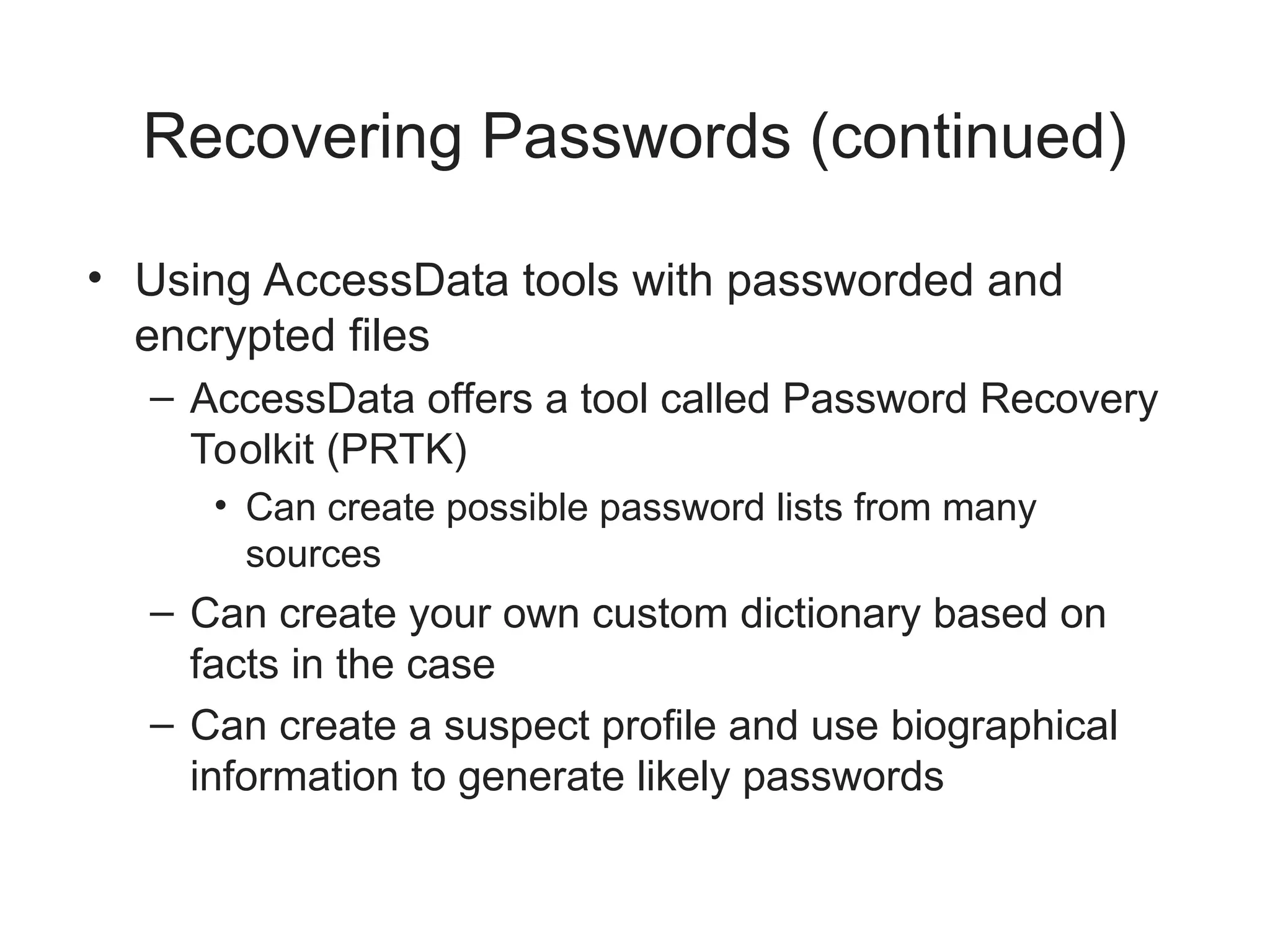 Recovering Passwords (continued)

• Using AccessData tools with passworded and encrypted files

– AccessData offers a tool called Password Recovery Toolkit (PRTK)

• Can create possible password lists from many sources

– Can create your own custom dictionary based on facts in the case

– Can create a suspect profile and use biographical information to generate likely passwords